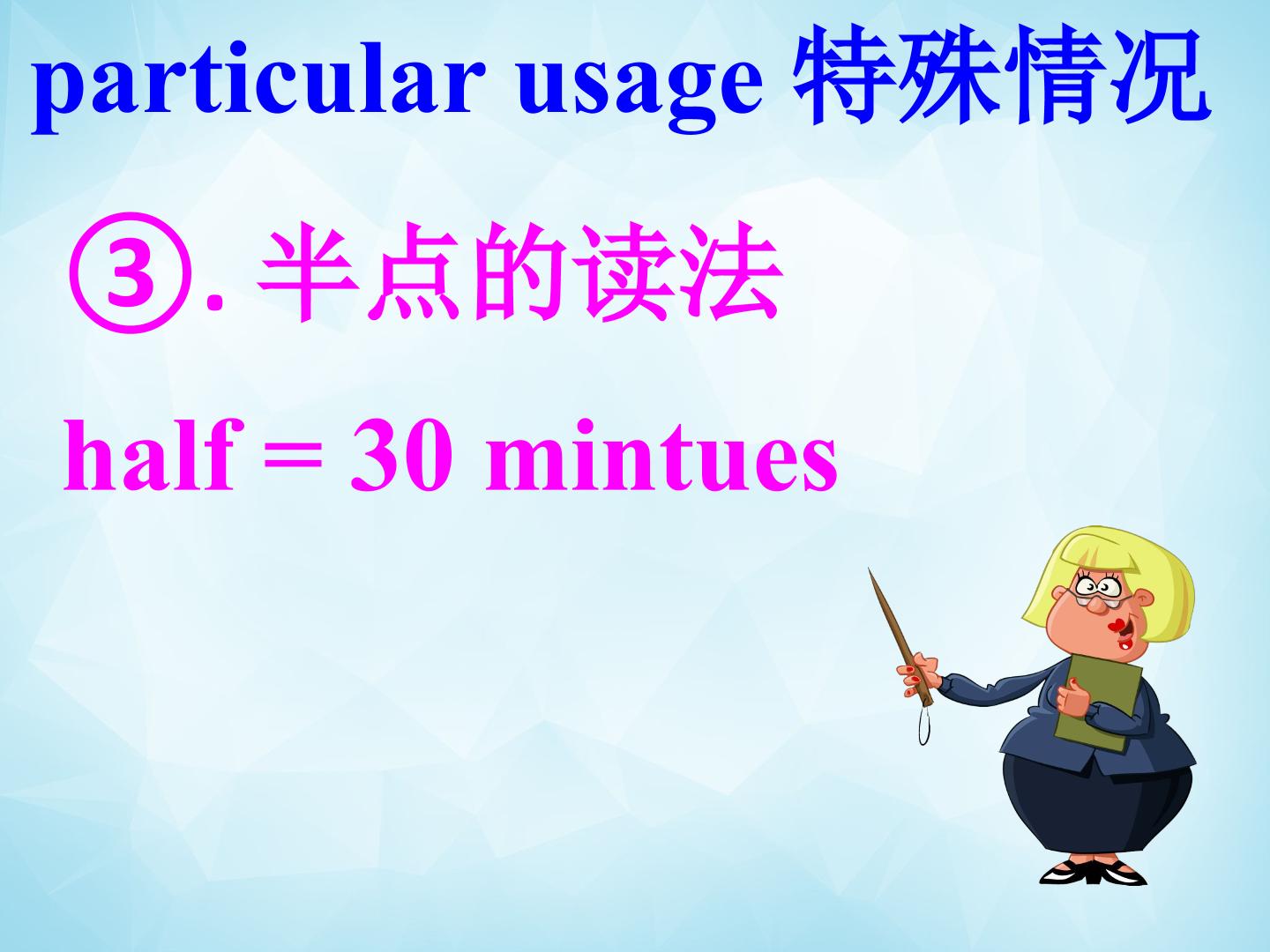 particular usage 特殊情况

③.半点的读法

half = 30 mintues